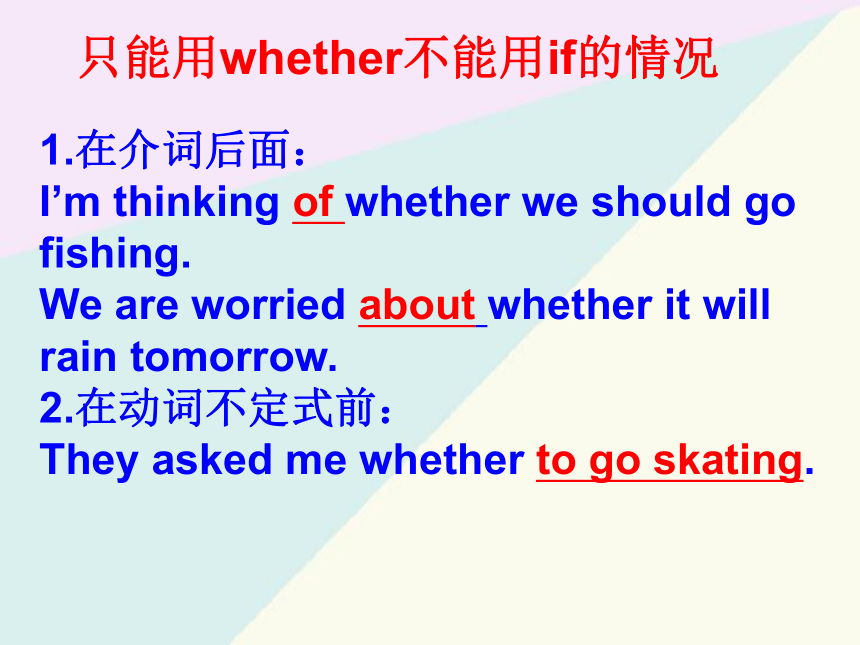 只能用whether不能用if的情况

1.在介词后面：
I’m thinking of whether we should go fishing.
We are worried about whether it will rain tomorrow.
2.在动词不定式前：
They asked me whether to go skating.